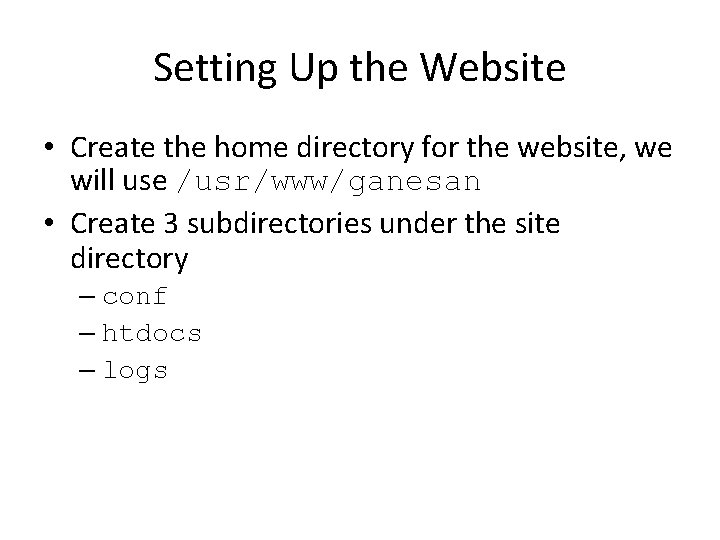 Setting Up the Website

• Create the home directory for the website, we will use /usr/www/ganesan

• Create 3 subdirectories under the site directory
– conf
– htdocs
– logs